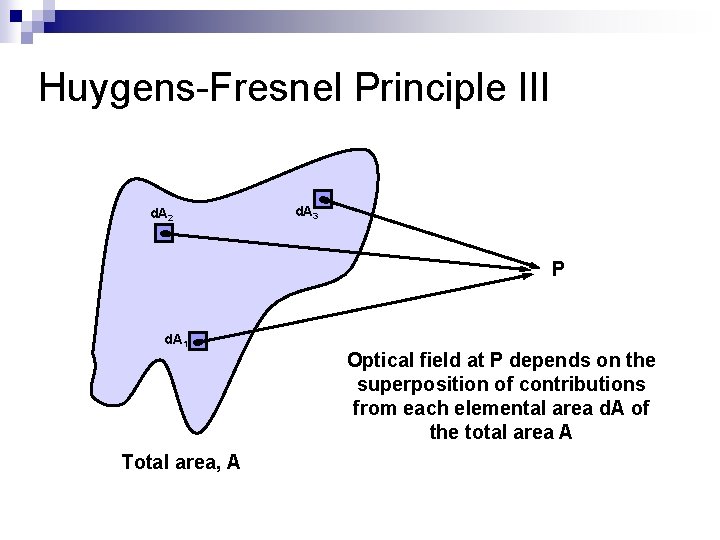 Huygens-Fresnel Principle III

$dA_2$

$dA_3$

P

$dA_1$

Optical field at P depends on the superposition of contributions from each elemental area dA of the total area A

Total area, A